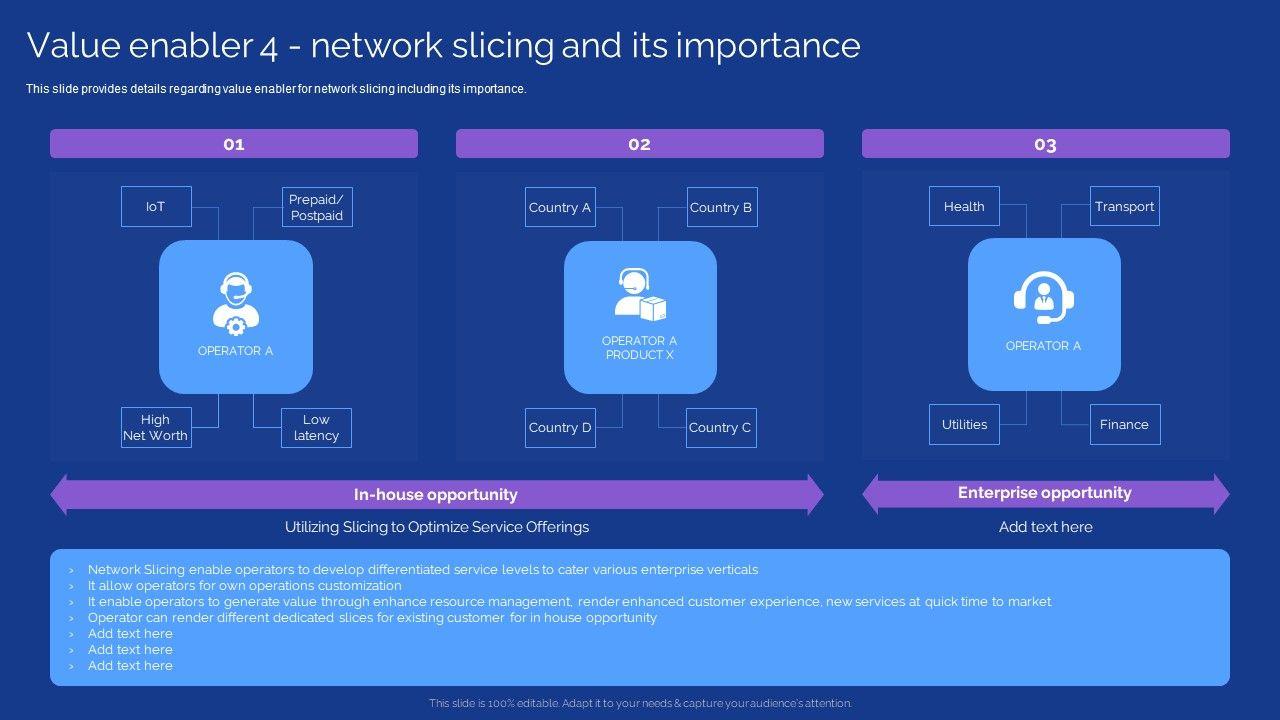 Value enabler 4 - network slicing and its importance

This slide provides details regarding value enabler for network slicing including its importance.

01

IoT

Prepaid/ Postpaid

OPERATOR A

High Net Worth

Low latency

02

Country A

Country B

OPERATOR A PRODUCT X

Country D

Country C

03

Health

Transport

OPERATOR A

Utilities

Finance

In-house opportunity

Utilizing Slicing to Optimize Service Offerings

Enterprise opportunity

Add text here

› Network Slicing enable operators to develop differentiated service levels to cater various enterprise verticals
› It allow operators for own operations customization
› It enable operators to generate value through enhance resource management, render enhanced customer experience, new services at quick time to market
› Operator can render different dedicated slices for existing customer for in house opportunity
› Add text here
› Add text here
› Add text here

This slide is 100% editable. Adapt it to your needs & capture your audience's attention.